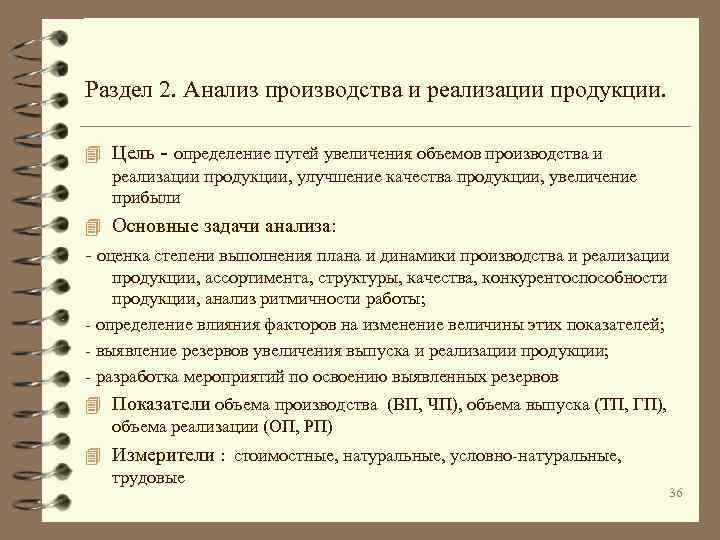 Раздел 2. Анализ производства и реализации продукции.

Цель - определение путей увеличения объемов производства и реализации продукции, улучшение качества продукции, увеличение прибыли

Основные задачи анализа:

- оценка степени выполнения плана и динамики производства и реализации продукции, ассортимента, структуры, качества, конкурентоспособности продукции, анализ ритмичности работы;
- определение влияния факторов на изменение величины этих показателей;
- выявление резервов увеличения выпуска и реализации продукции;
- разработка мероприятий по освоению выявленных резервов

Показатели объема производства (ВП, ЧП), объема выпуска (ТП, ГП), объема реализации (ОП, РП)

Измерители : стоимостные, натуральные, условно-натуральные, трудовые

36